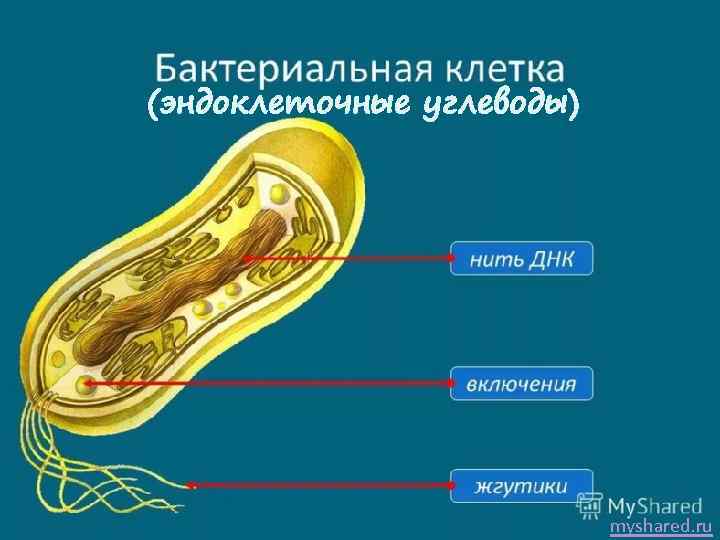 Бактериальная клетка
(эндоклеточные углеводы)

нить ДНК

включения

жгутики

MyShared
myshared.ru